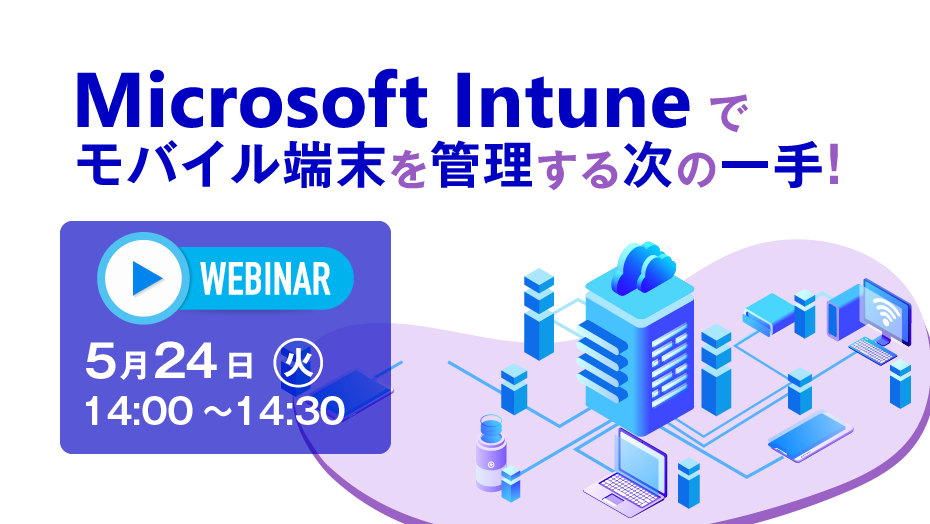 Microsoft Intune で
モバイル端末を管理する次の一手!

WEBINAR

5月24日 火
14:00 ～14:30